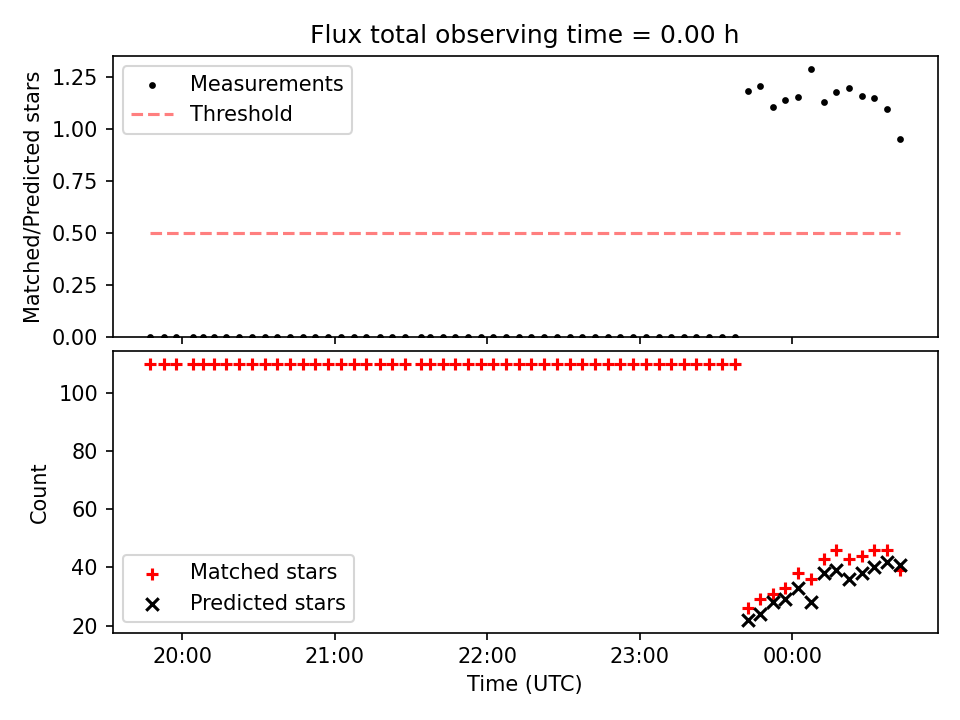 Flux total observing time = 0.00 h

Matched/Predicted stars

1.25
1.00
0.75
0.50
0.25
0.00

Measurements
Threshold

Count

100
80
60
40
20

Matched stars
Predicted stars

20:00
21:00
22:00
23:00
00:00

Time (UTC)